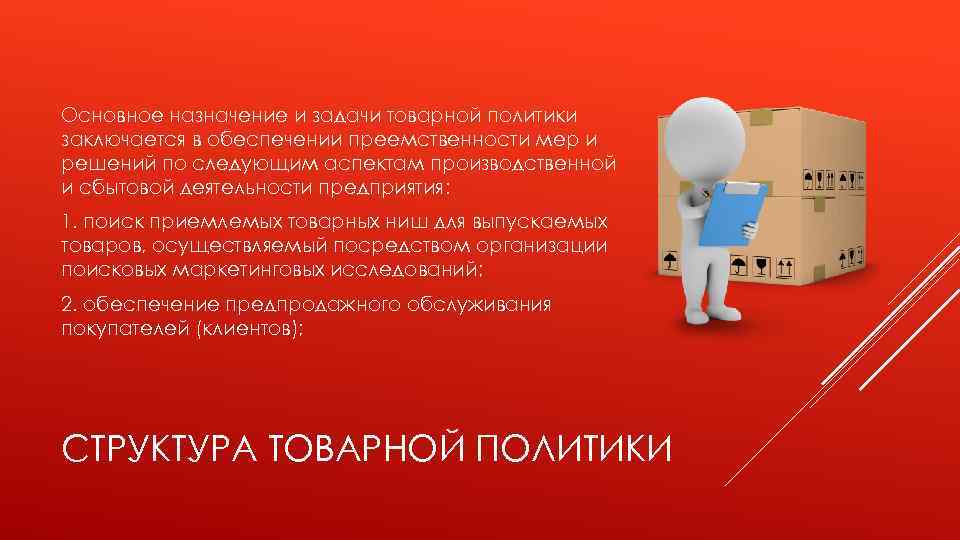 Основное назначение и задачи товарной политики заключается в обеспечении преемственности мер и решений по следующим аспектам производственной и сбытовой деятельности предприятия:

1. поиск приемлемых товарных ниш для выпускаемых товаров, осуществляемый посредством организации поисковых маркетинговых исследований;

2. обеспечение предпродажного обслуживания покупателей (клиентов);

СТРУКТУРА ТОВАРНОЙ ПОЛИТИКИ